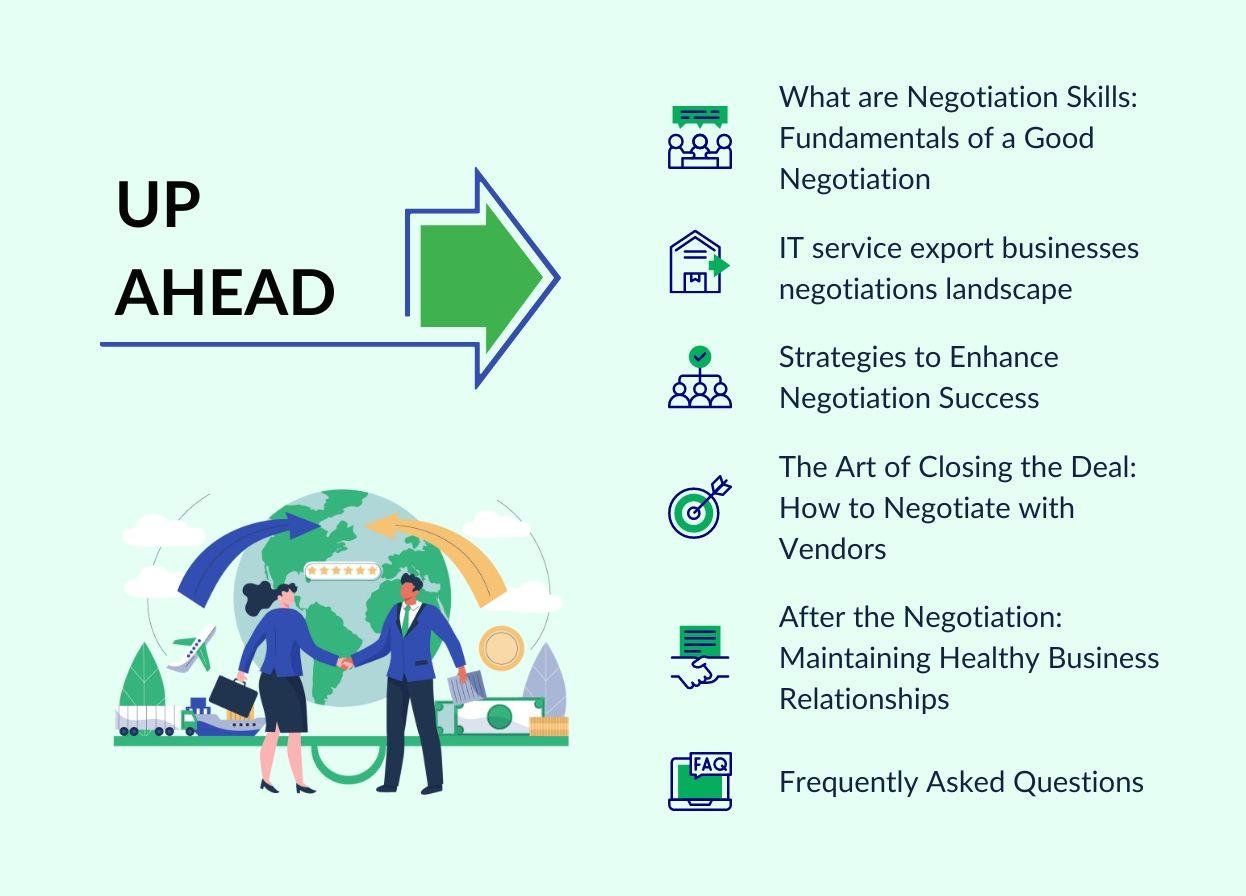 UP
AHEAD

What are Negotiation Skills: Fundamentals of a Good Negotiation

IT service export businesses negotiations landscape

Strategies to Enhance Negotiation Success

The Art of Closing the Deal: How to Negotiate with Vendors

After the Negotiation: Maintaining Healthy Business Relationships

FAQ

Frequently Asked Questions